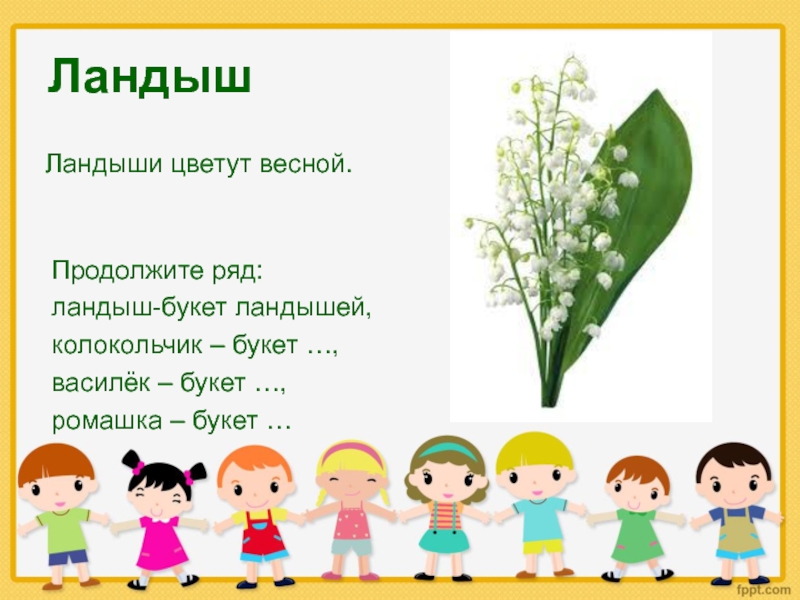 Ландыш

Ландыши цветут весной.

Продолжите ряд:
ландыш-букет ландышей,
колокольчик – букет …,
василёк – букет …,
ромашка – букет …

fppt.com